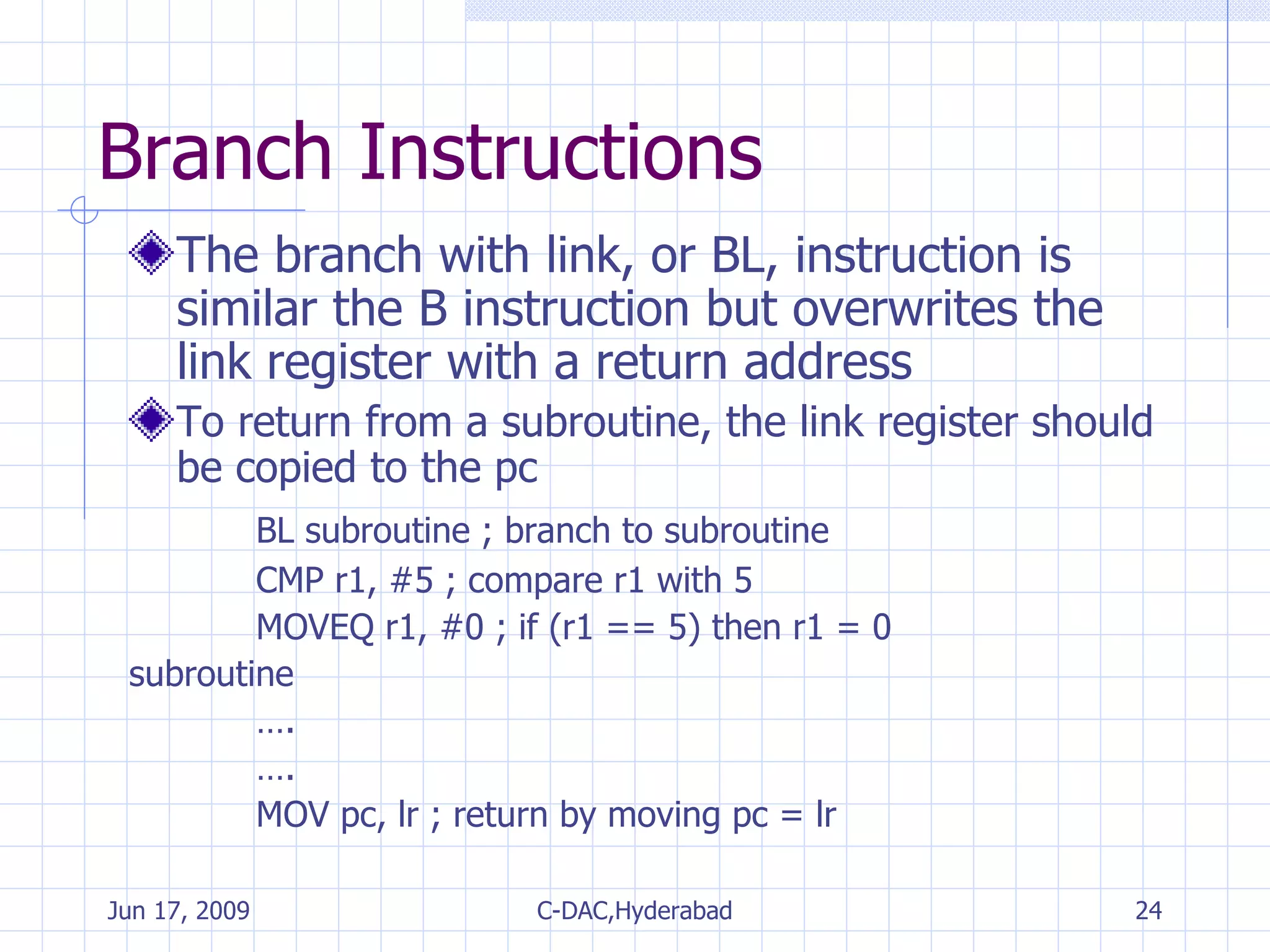 Branch Instructions

The branch with link, or BL, instruction is similar the B instruction but overwrites the link register with a return address

To return from a subroutine, the link register should be copied to the pc

BL subroutine ; branch to subroutine

CMP r1, #5 ; compare r1 with 5

MOVEQ r1, #0 ; if (r1 == 5) then r1 = 0

subroutine

….

….

MOV pc, lr ; return by moving pc = lr

Jun 17, 2009

C-DAC,Hyderabad

24